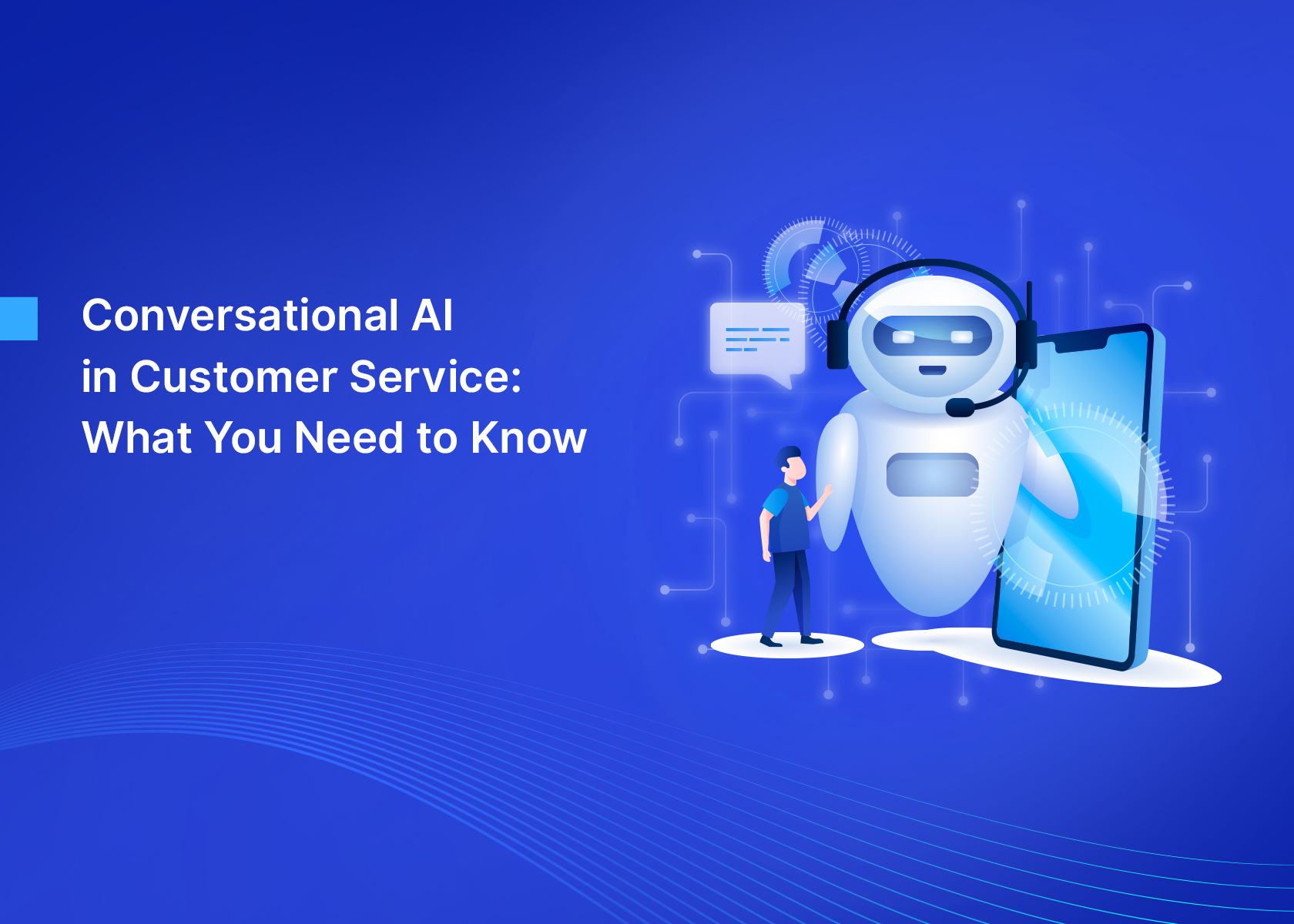 Conversational AI
in Customer Service:
What You Need to Know